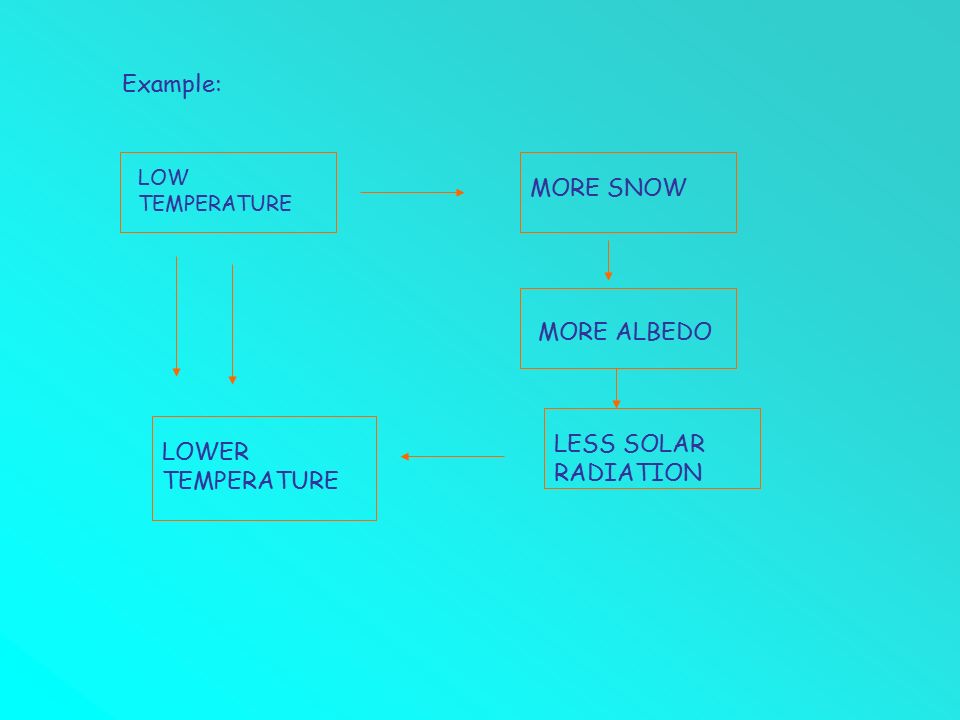 Example:

LOW TEMPERATURE

MORE SNOW

MORE ALBEDO

LESS SOLAR RADIATION

LOWER TEMPERATURE